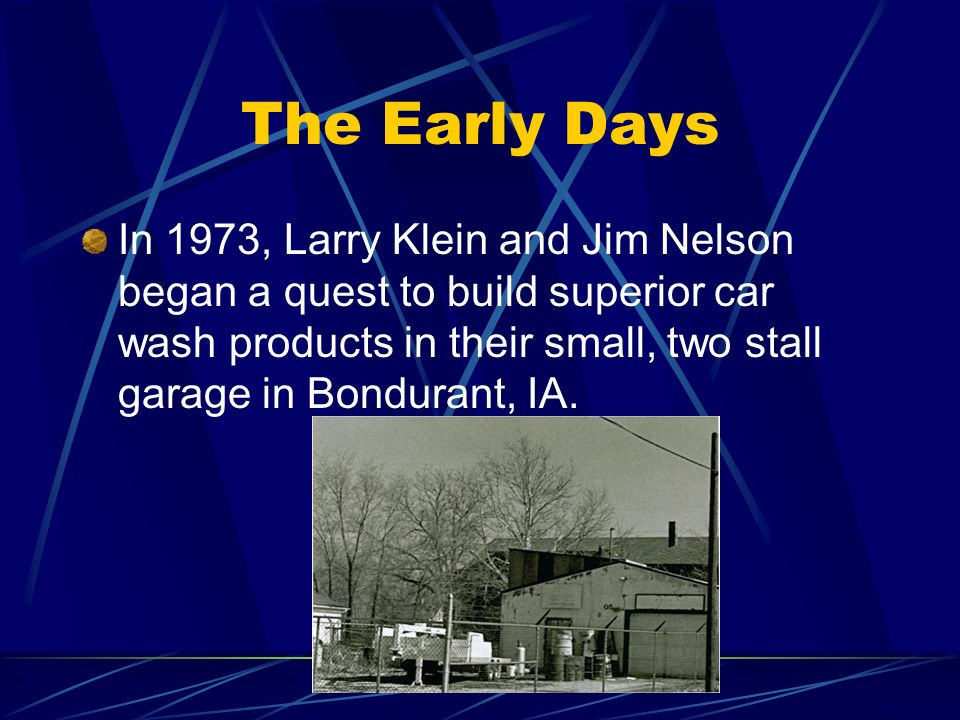 The Early Days

In 1973, Larry Klein and Jim Nelson began a quest to build superior car wash products in their small, two stall garage in Bondurant, IA.